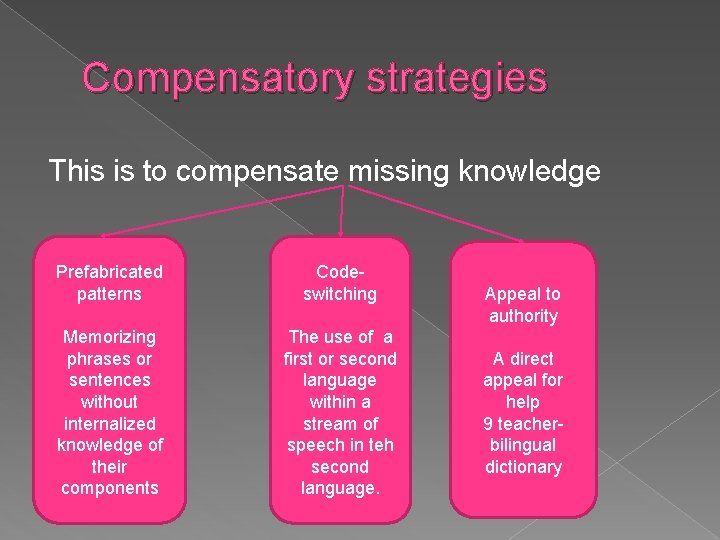 Compensatory strategies

This is to compensate missing knowledge

Prefabricated patterns

Memorizing phrases or sentences without internalized knowledge of their components

Code-switching

The use of a first or second language within a stream of speech in teh second language.

Appeal to authority

A direct appeal for help 9 teacher-bilingual dictionary